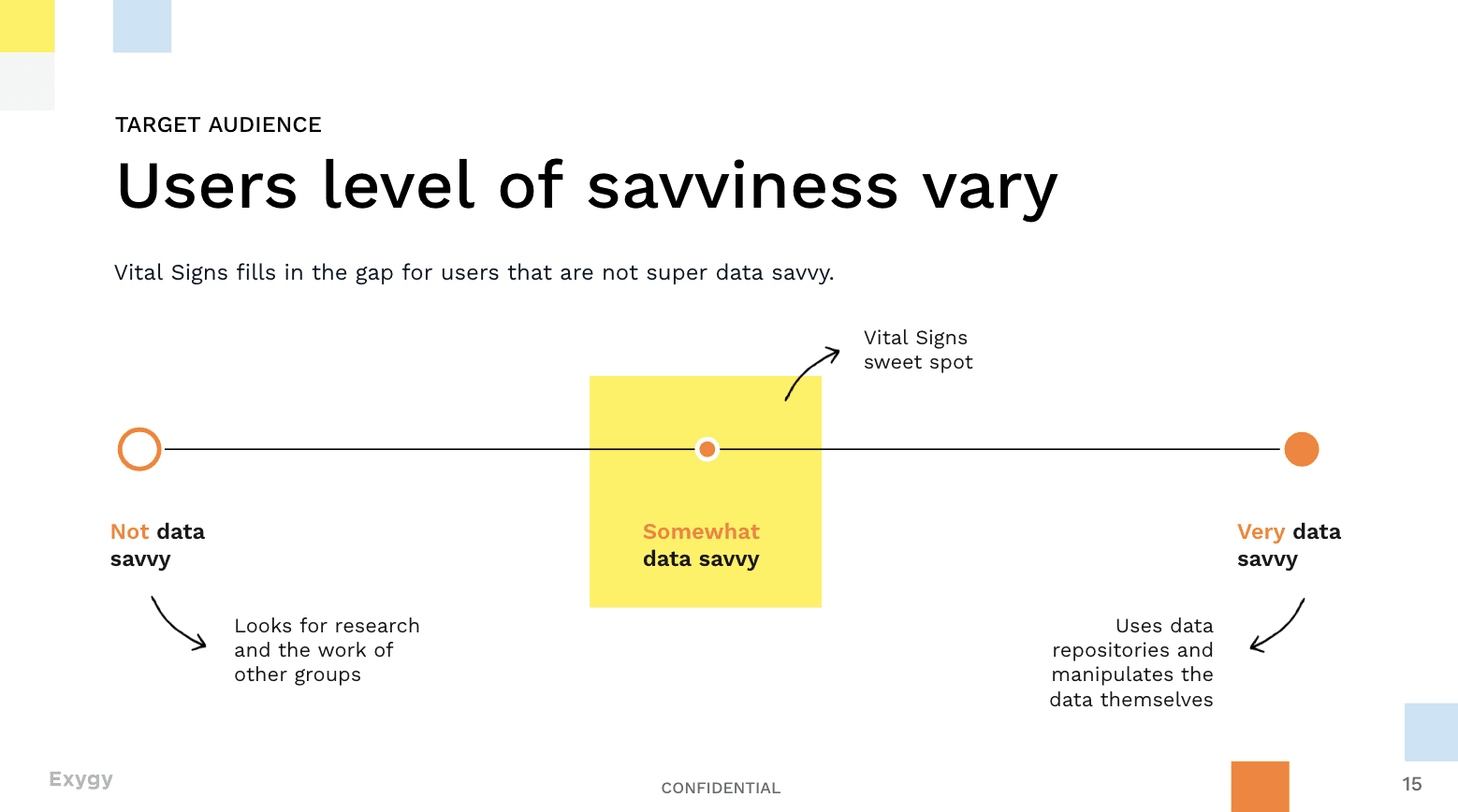 TARGET AUDIENCE

Users level of savviness vary

Vital Signs fills in the gap for users that are not super data savvy.

Vital Signs sweet spot

Not data savvy

Somewhat data savvy

Very data savvy

Looks for research and the work of other groups

Uses data repositories and manipulates the data themselves

Exygy

CONFIDENTIAL

15